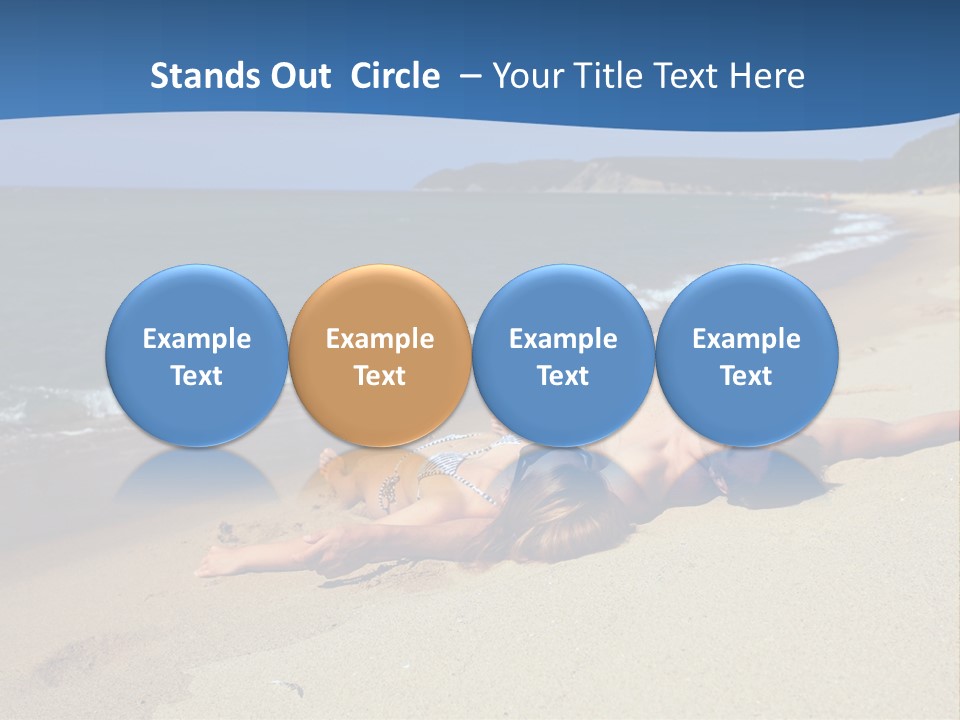 Stands Out  Circle  – Your Title Text Here

Example Text

Example Text

Example Text

Example Text